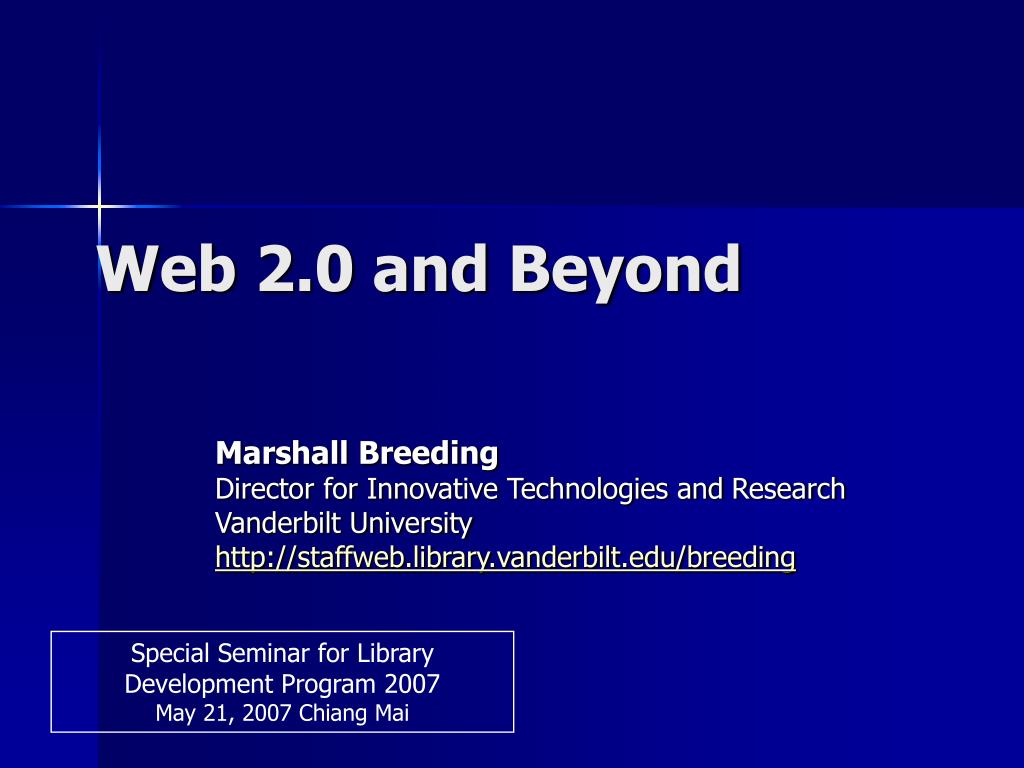 Web 2.0 and Beyond

Marshall Breeding
Director for Innovative Technologies and Research
Vanderbilt University
http://staffweb.library.vanderbilt.edu/breeding

Special Seminar for Library Development Program 2007
May 21, 2007 Chiang Mai